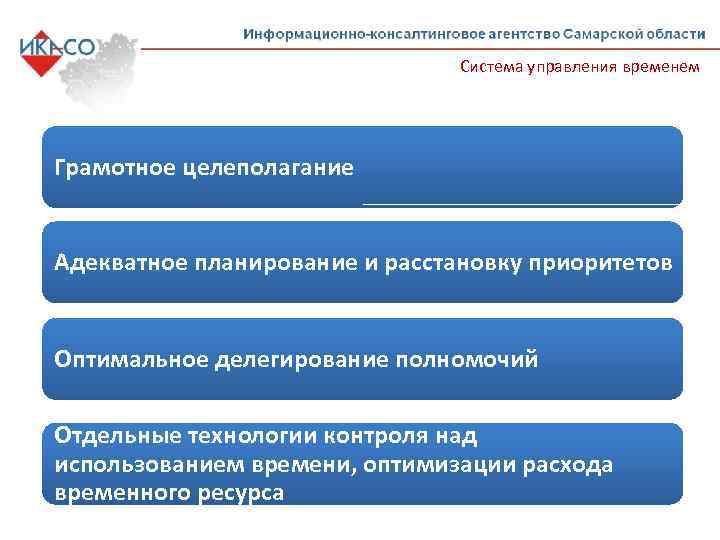 ИКАСО

Информационно-консалтинговое агентство Самарской области

Система управления временем

Грамотное целеполагание

Адекватное планирование и расстановку приоритетов

Оптимальное делегирование полномочий

Отдельные технологии контроля над использованием времени, оптимизации расхода временного ресурса